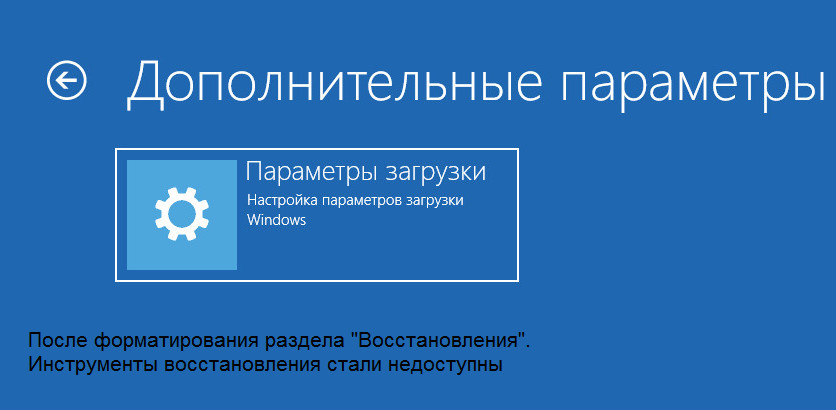 Дополнительные параметры

Параметры загрузки
Настройка параметров загрузки Windows

После форматирования раздела "Восстановления".
Инструменты восстановления стали недоступны